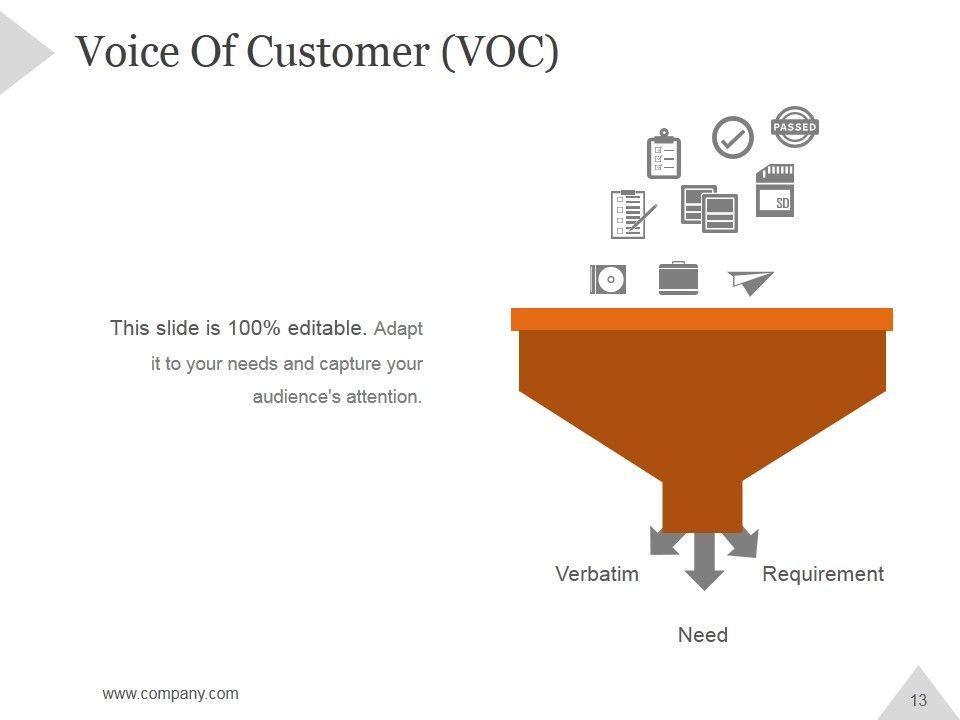 Voice Of Customer (VOC)

PASSED

SD

This slide is 100% editable. Adapt it to your needs and capture your audience's attention.

Verbatim

Requirement

Need

www.company.com

13